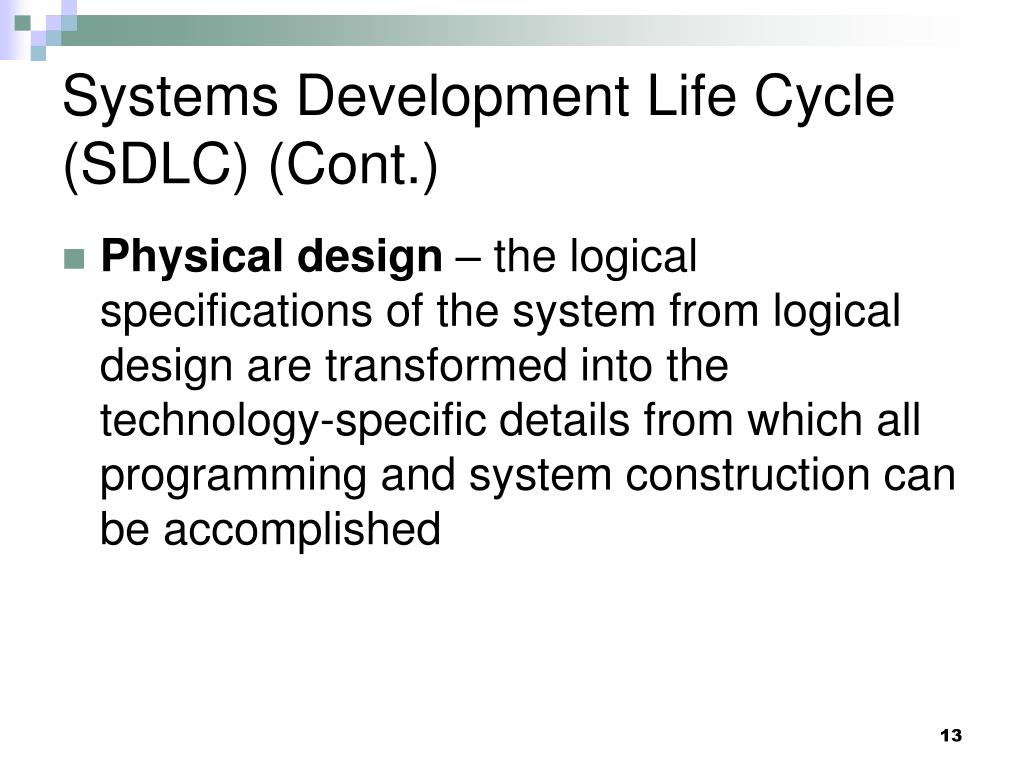 Systems Development Life Cycle (SDLC) (Cont.)

Physical design – the logical specifications of the system from logical design are transformed into the technology-specific details from which all programming and system construction can be accomplished

13